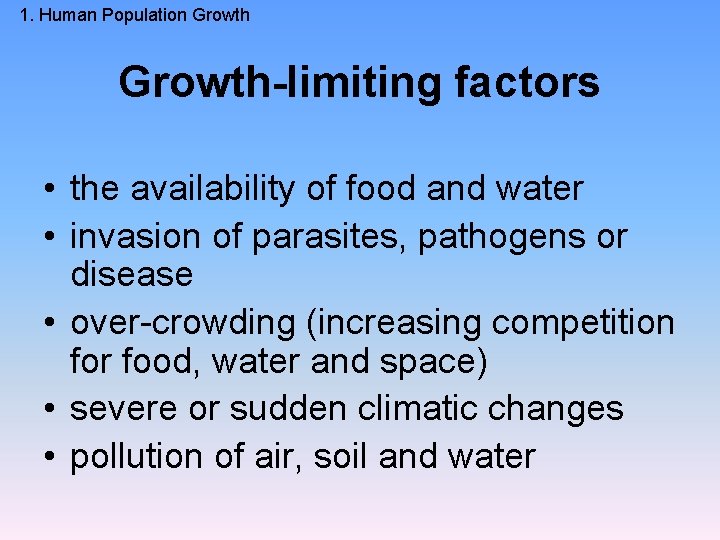 1. Human Population Growth

Growth-limiting factors

• the availability of food and water
• invasion of parasites, pathogens or disease
• over-crowding (increasing competition for food, water and space)
• severe or sudden climatic changes
• pollution of air, soil and water